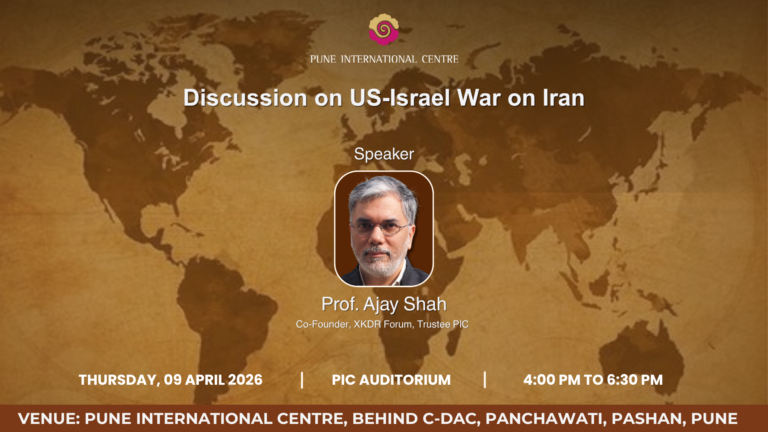 PUNE INTERNATIONAL CENTRE

Discussion on US-Israel War on Iran

Speaker

Prof. Ajay Shah
Co-Founder, XKDR Forum, Trustee PIC

THURSDAY, 09 APRIL 2026 | PIC AUDITORIUM | 4:00 PM TO 6:30 PM

VENUE: PUNE INTERNATIONAL CENTRE, BEHIND C-DAC, PANCHAWATI, PASHAN, PUNE